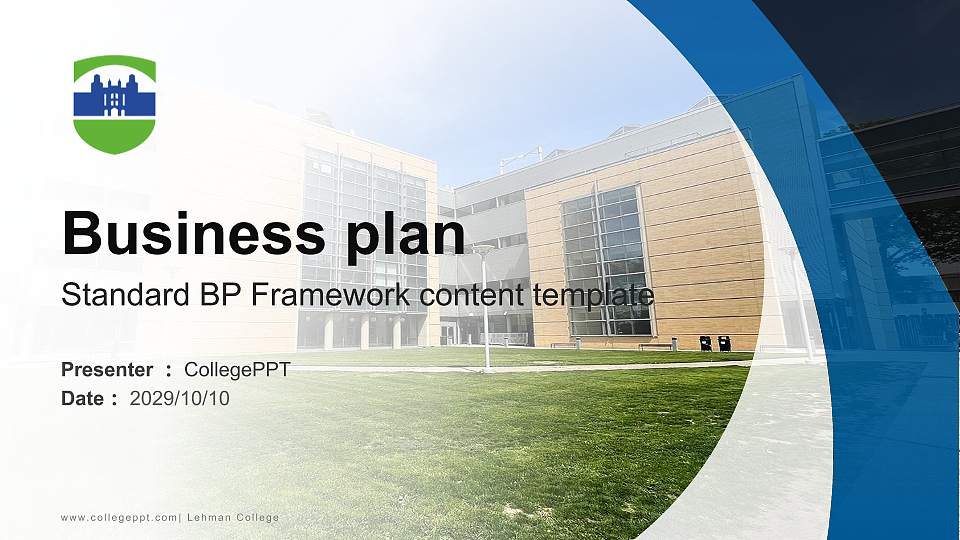 Business plan

Standard BP Framework content template

Presenter ： CollegePPT
Date ： 2029/10/10

www.collegeppt.com| Lehman College